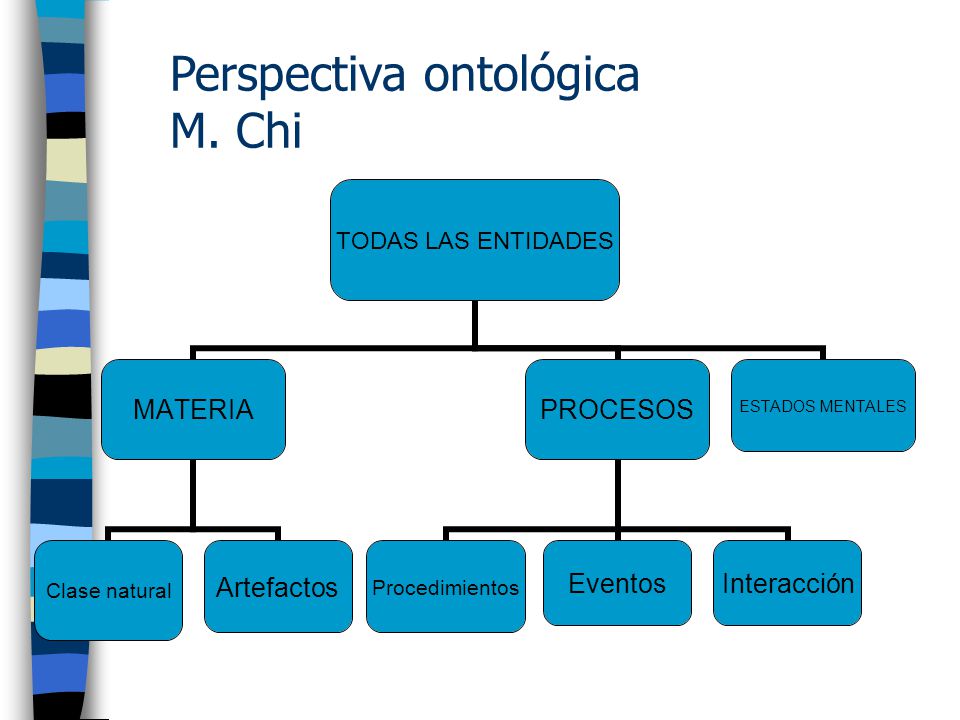 Perspectiva ontológica
M. Chi

TODAS LAS ENTIDADES

MATERIA

PROCESOS

ESTADOS MENTALES

Clase natural

Artefactos

Procedimientos

Eventos

Interacción